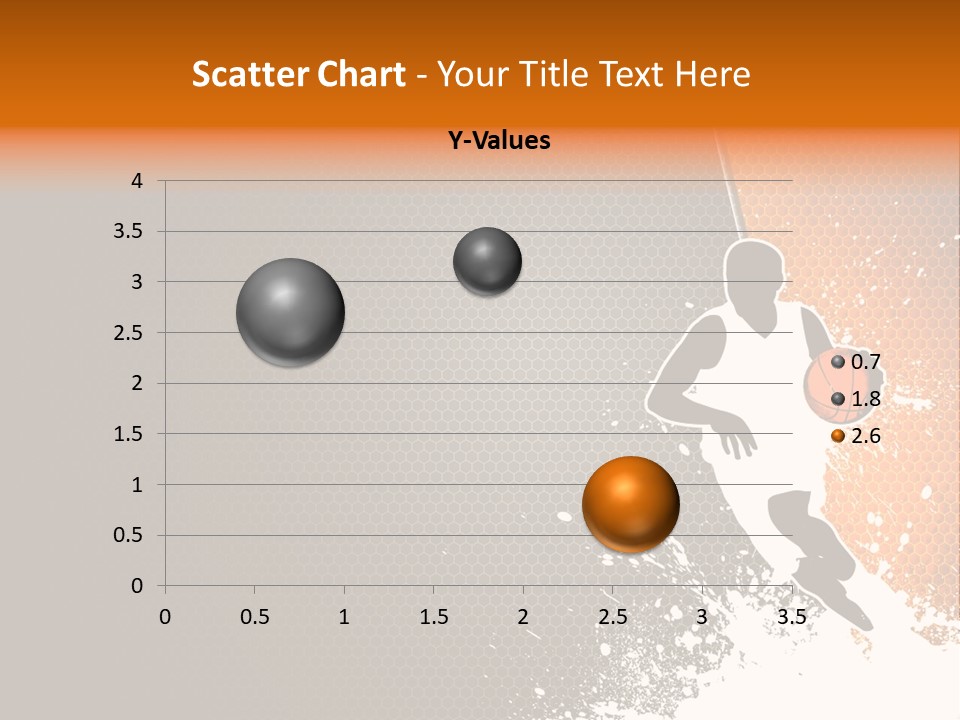 Scatter Chart - Your Title Text Here

Y-Values

4
3.5
3
2.5
2
1.5
1
0.5
0

0 0.5 1 1.5 2 2.5 3 3.5

0.7
1.8
2.6